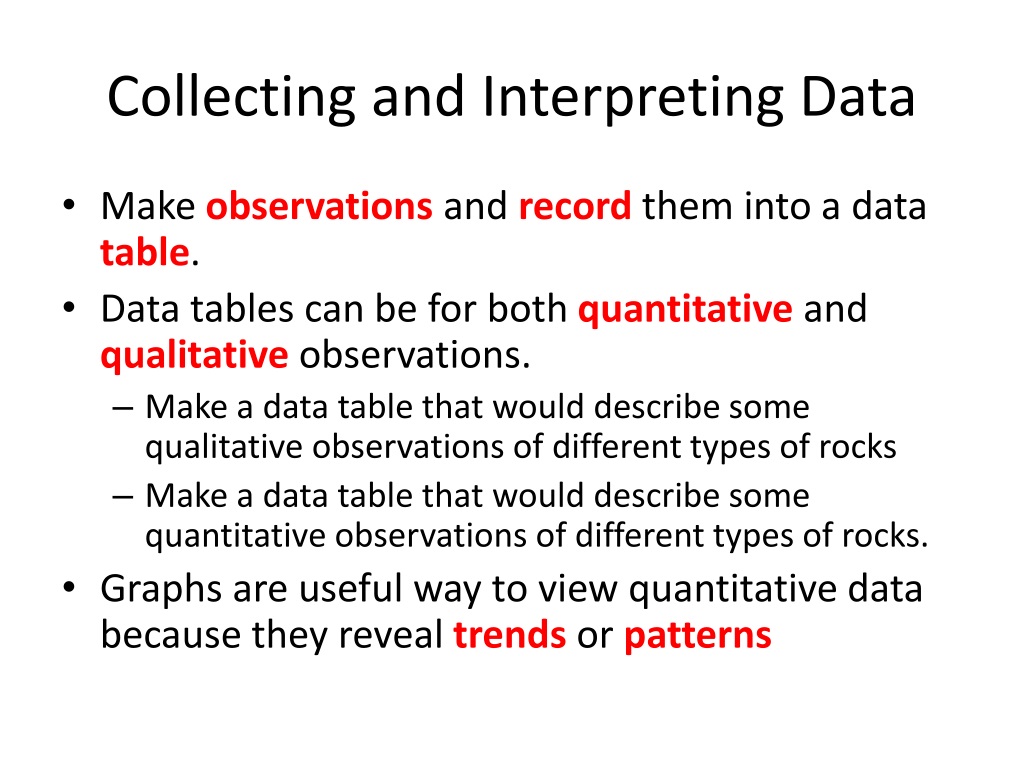 Collecting and Interpreting Data

• Make observations and record them into a data table.
• Data tables can be for both quantitative and qualitative observations.
– Make a data table that would describe some qualitative observations of different types of rocks
– Make a data table that would describe some quantitative observations of different types of rocks.
• Graphs are useful way to view quantitative data because they reveal trends or patterns